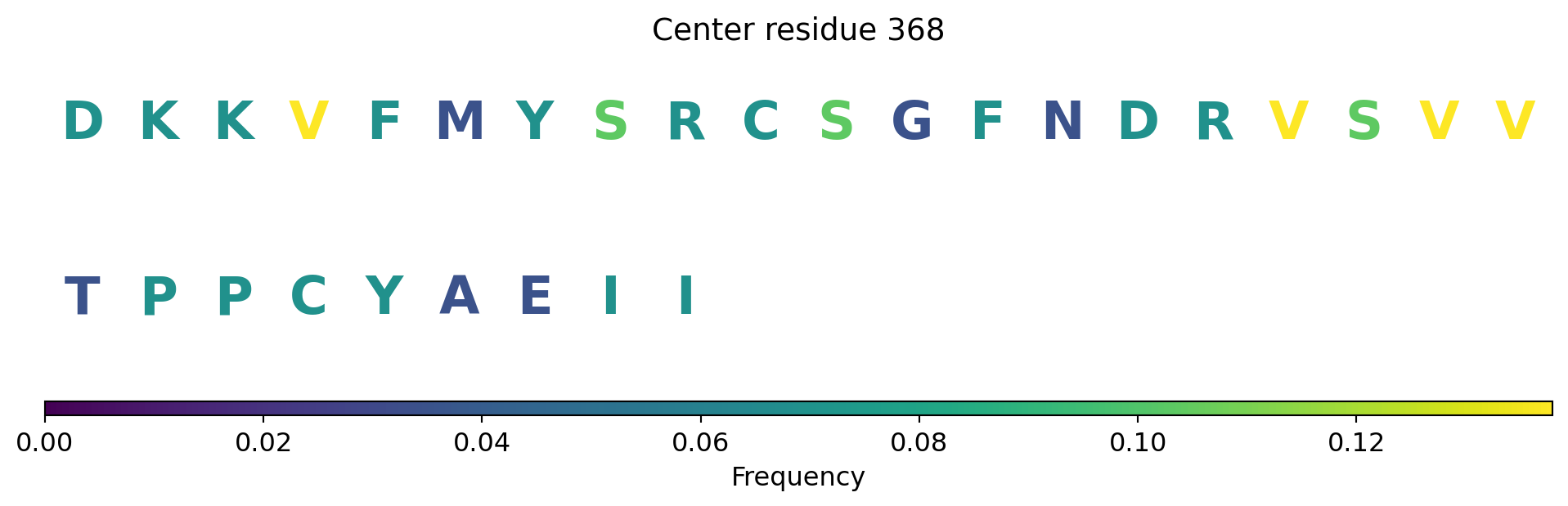 Center residue 368

D K K V F M Y S R C S G F N D R V S V V

T P P C Y A E I I

0.00 0.02 0.04 0.06 0.08 0.10 0.12

Frequency